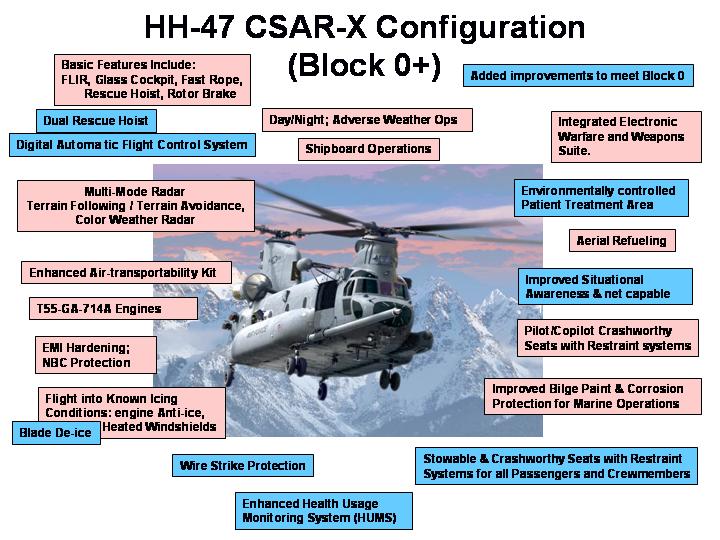 HH-47 CSAR-X Configuration (Block 0+)

Basic Features Include: FLIR, Glass Cockpit, Fast Rope, Rescue Hoist, Rotor Brake

Added improvements to meet Block 0

Dual Rescue Hoist

Digital Automatic Flight Control System

Day/Night; Adverse Weather Ops

Shipboard Operations

Integrated Electronic Warfare and Weapons Suite.

Multi-Mode Radar Terrain Following / Terrain Avoidance, Color Weather Radar

Environmentally controlled Patient Treatment Area

Aerial Refueling

Enhanced Air-transportability Kit

Improved Situational Awareness & net capable

T55-GA-714A Engines

Pilot/Copilot Crashworthy Seats with Restraint systems

EMI Hardening; NBC Protection

Improved Bilge Paint & Corrosion Protection for Marine Operations

Flight into Known Icing Conditions: engine Anti-ice, Heated Windshields

Blade De-ice

Wire Strike Protection

Stowable & Crashworthy Seats with Restraint Systems for all Passengers and Crewmembers

Enhanced Health Usage Monitoring System (HUMS)